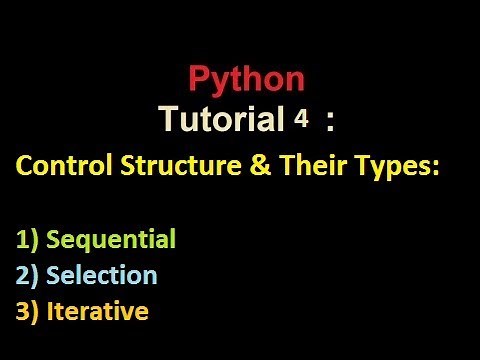 Python
Tutorial 4 :
Control Structure & Their Types:

1) Sequential
2) Selection
3) Iterative